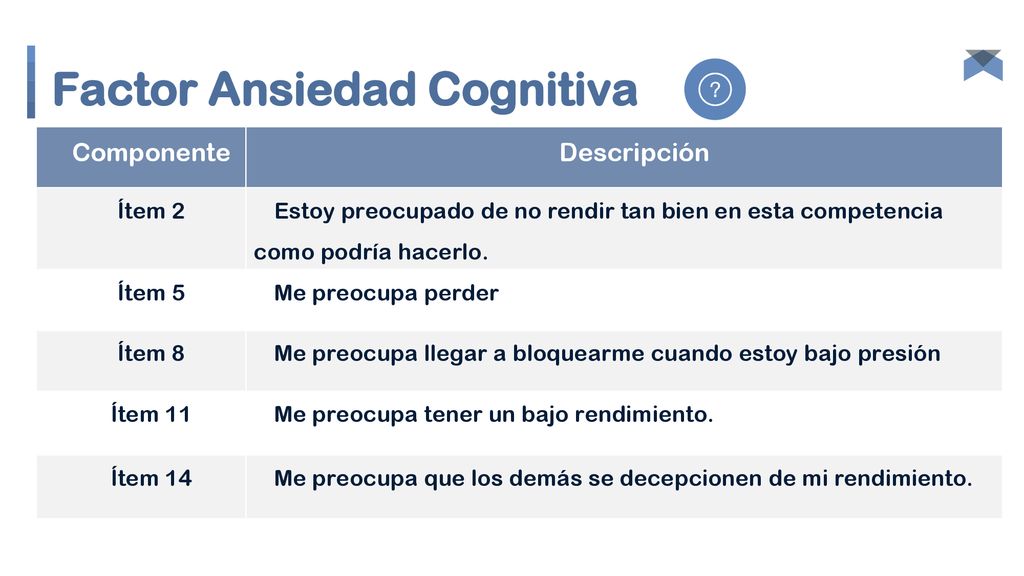 Factor Ansiedad Cognitiva

?

| Componente | Descripción |
|---|---|
| Ítem 2 | Estoy preocupado de no rendir tan bien en esta competencia como podría hacerlo. |
| Ítem 5 | Me preocupa perder |
| Ítem 8 | Me preocupa llegar a bloquearme cuando estoy bajo presión |
| Ítem 11 | Me preocupa tener un bajo rendimiento. |
| Ítem 14 | Me preocupa que los demás se decepcionen de mi rendimiento. |